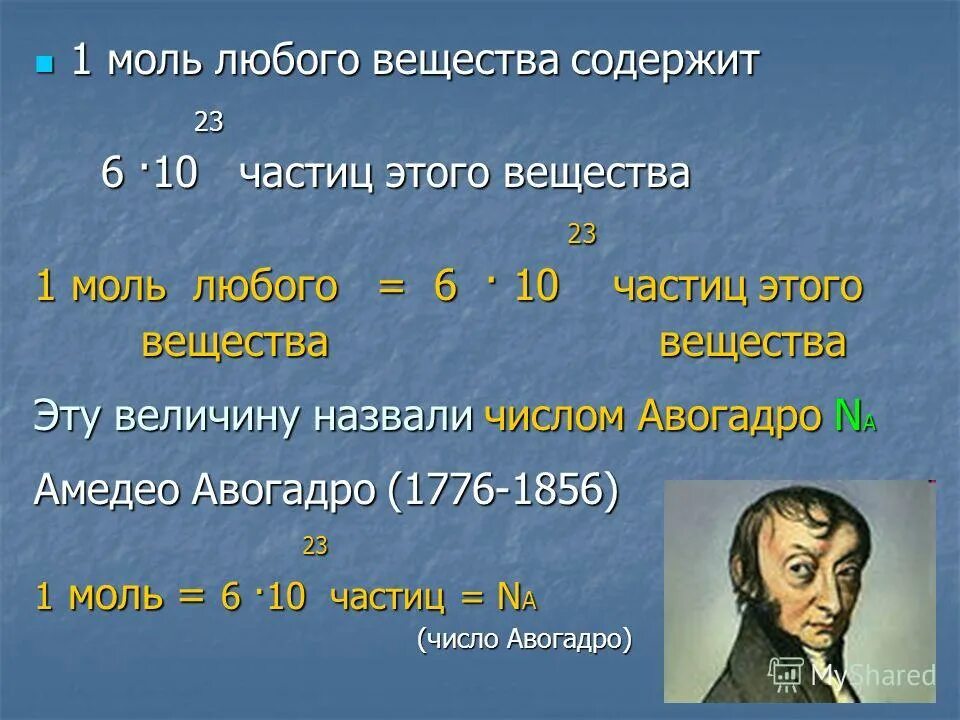 1 моль любого вещества содержит

$6 \cdot 10^{23}$ частиц этого вещества

1 моль любого вещества = $6 \cdot 10^{23}$ частиц этого вещества

Эту величину назвали числом Авогадро $N_A$

Амедео Авогадро (1776-1856)

1 моль = $6 \cdot 10^{23}$ частиц = $N_A$

(число Авогадро)

MyShared